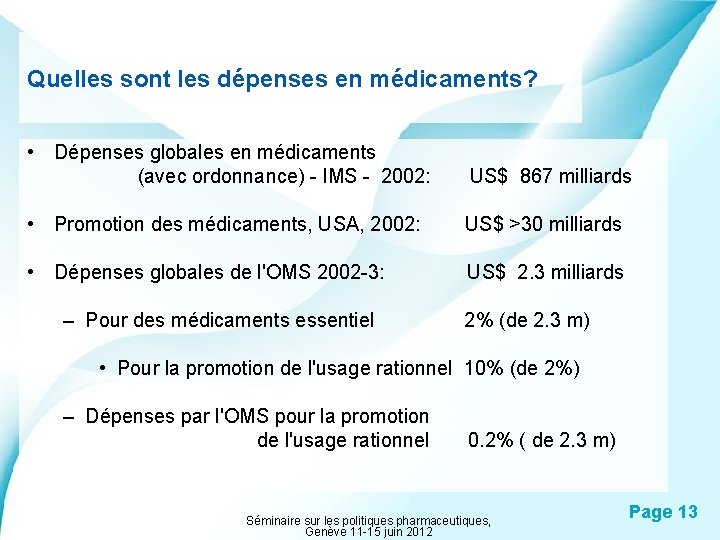 Quelles sont les dépenses en médicaments?

• Dépenses globales en médicaments (avec ordonnance) - IMS - 2002: US$ 867 milliards

• Promotion des médicaments, USA, 2002: US$ >30 milliards

• Dépenses globales de l'OMS 2002-3: US$ 2.3 milliards

– Pour des médicaments essentiel 2% (de 2.3 m)

• Pour la promotion de l'usage rationnel 10% (de 2%)

– Dépenses par l'OMS pour la promotion de l'usage rationnel 0.2% ( de 2.3 m)

Séminaire sur les politiques pharmaceutiques, Genève 11-15 juin 2012

Page 13